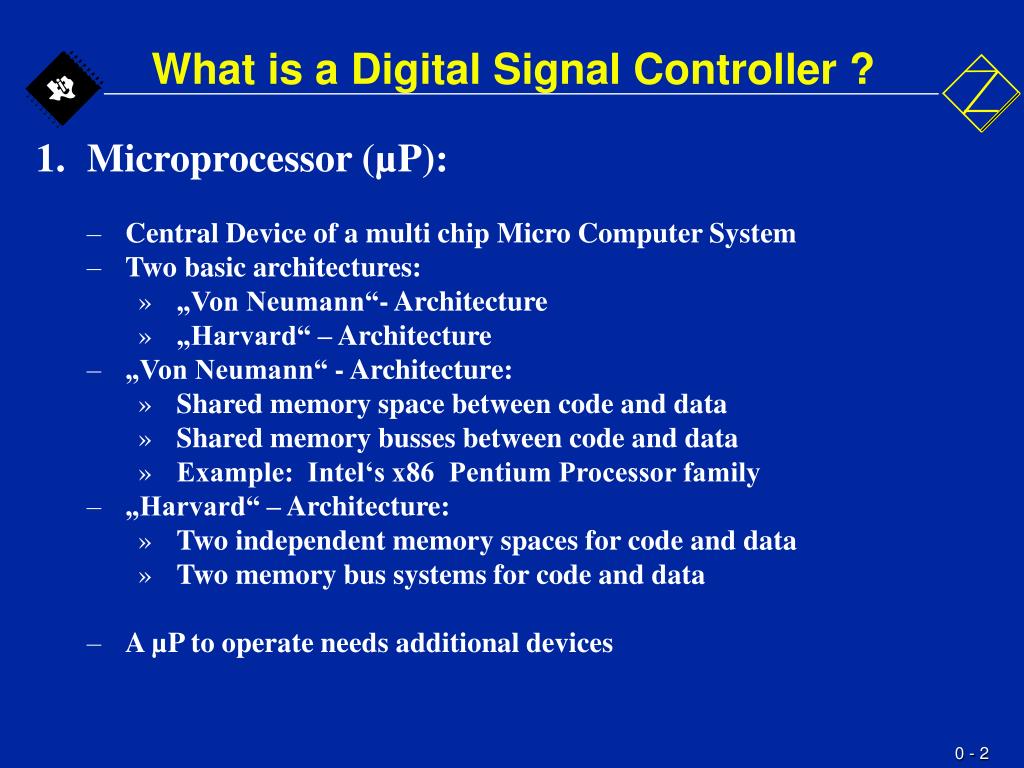 What is a Digital Signal Controller ?

1. Microprocessor (µP):

– Central Device of a multi chip Micro Computer System
– Two basic architectures:
» „Von Neumann“- Architecture
» „Harvard“ – Architecture
– „Von Neumann“ - Architecture:
» Shared memory space between code and data
» Shared memory busses between code and data
» Example: Intel‘s x86 Pentium Processor family
– „Harvard“ – Architecture:
» Two independent memory spaces for code and data
» Two memory bus systems for code and data

– A µP to operate needs additional devices

0 - 2